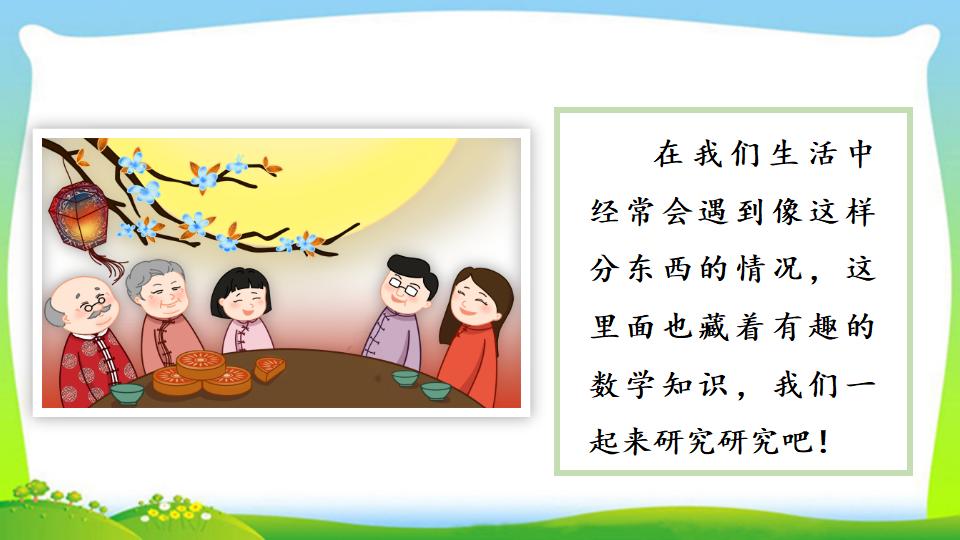 在我们生活中经常会遇到像这样分东西的情况，这里面也藏着有趣的数学知识，我们一起来研究研究吧！